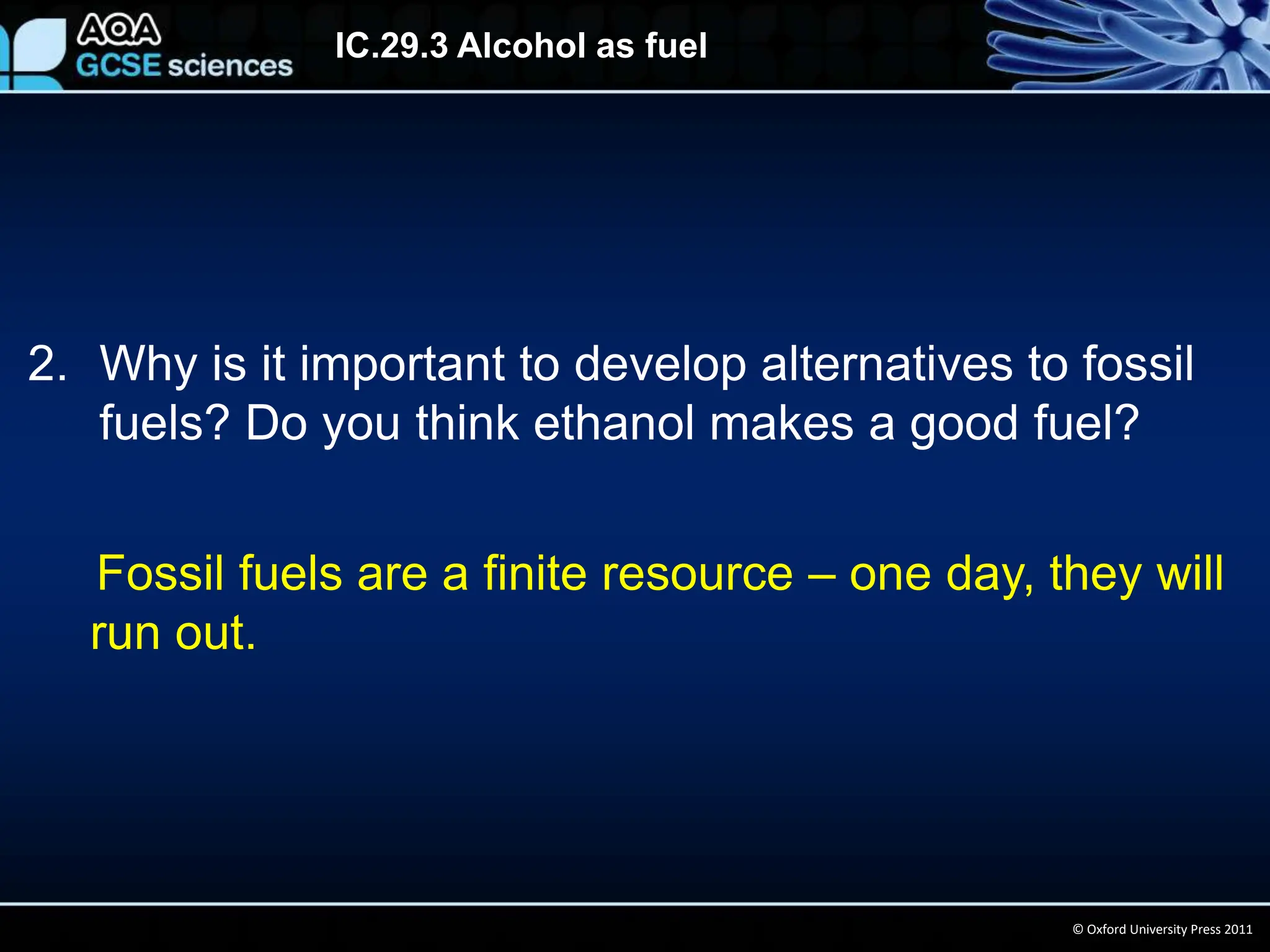 AQA
GCSE sciences

IC.29.3 Alcohol as fuel

2. Why is it important to develop alternatives to fossil fuels? Do you think ethanol makes a good fuel?

Fossil fuels are a finite resource – one day, they will run out.

© Oxford University Press 2011